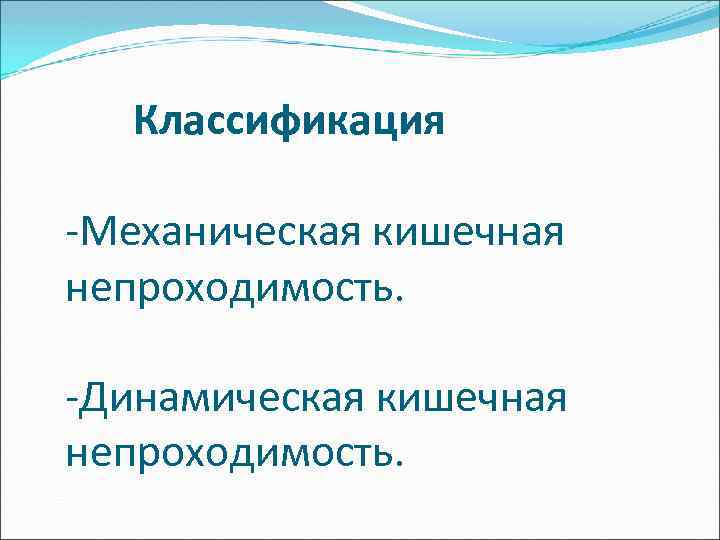 Классификация

-Механическая кишечная непроходимость.

-Динамическая кишечная непроходимость.